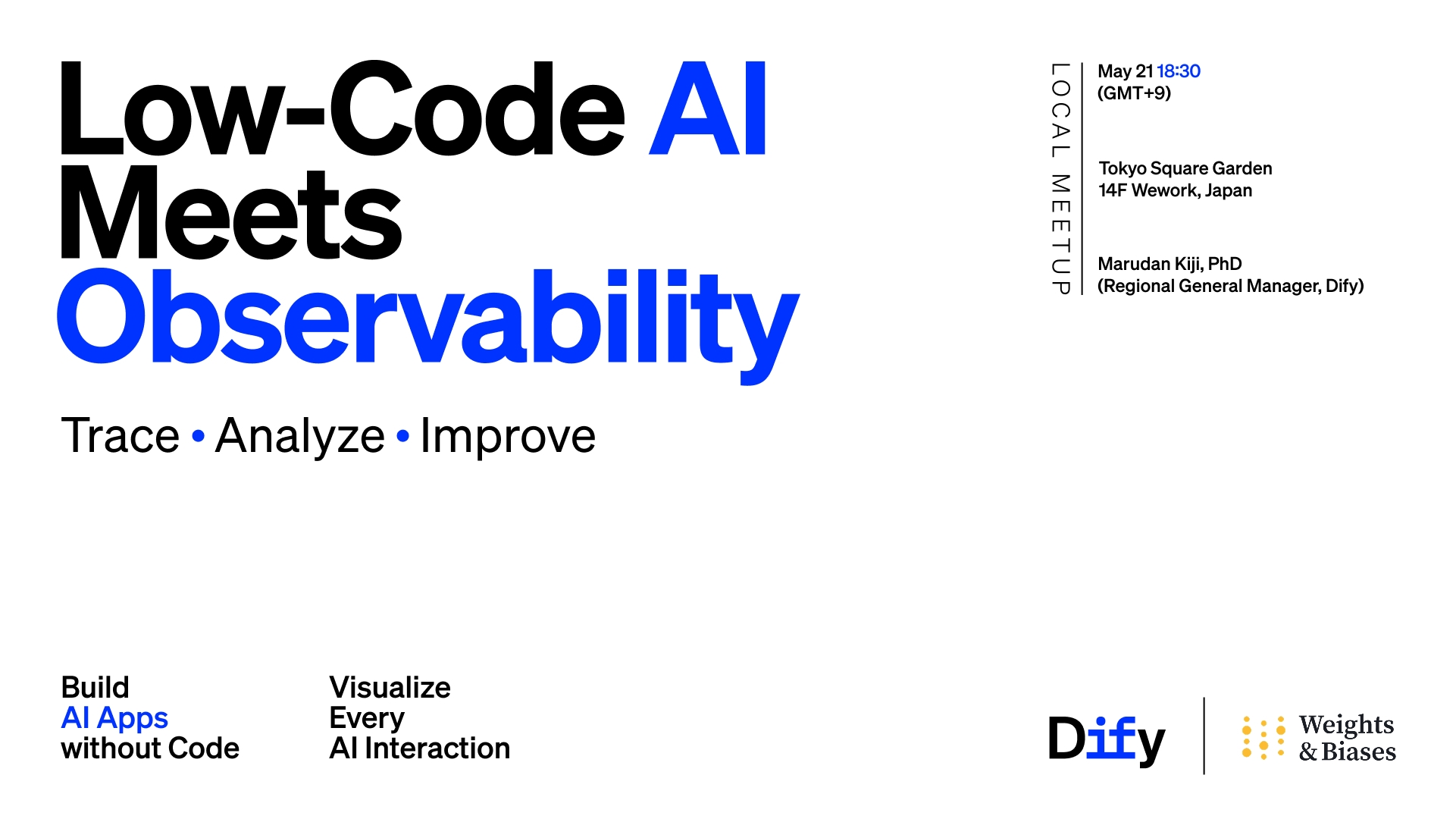 Low-Code AI Meets Observability

Trace • Analyze • Improve

LOCAL MEETUP

May 21 18:30 (GMT+9)

Tokyo Square Garden 14F Wework, Japan

Marudan Kiji, PhD (Regional General Manager, Dify)

Build AI Apps without Code

Visualize Every AI Interaction

Dify

Weights & Biases